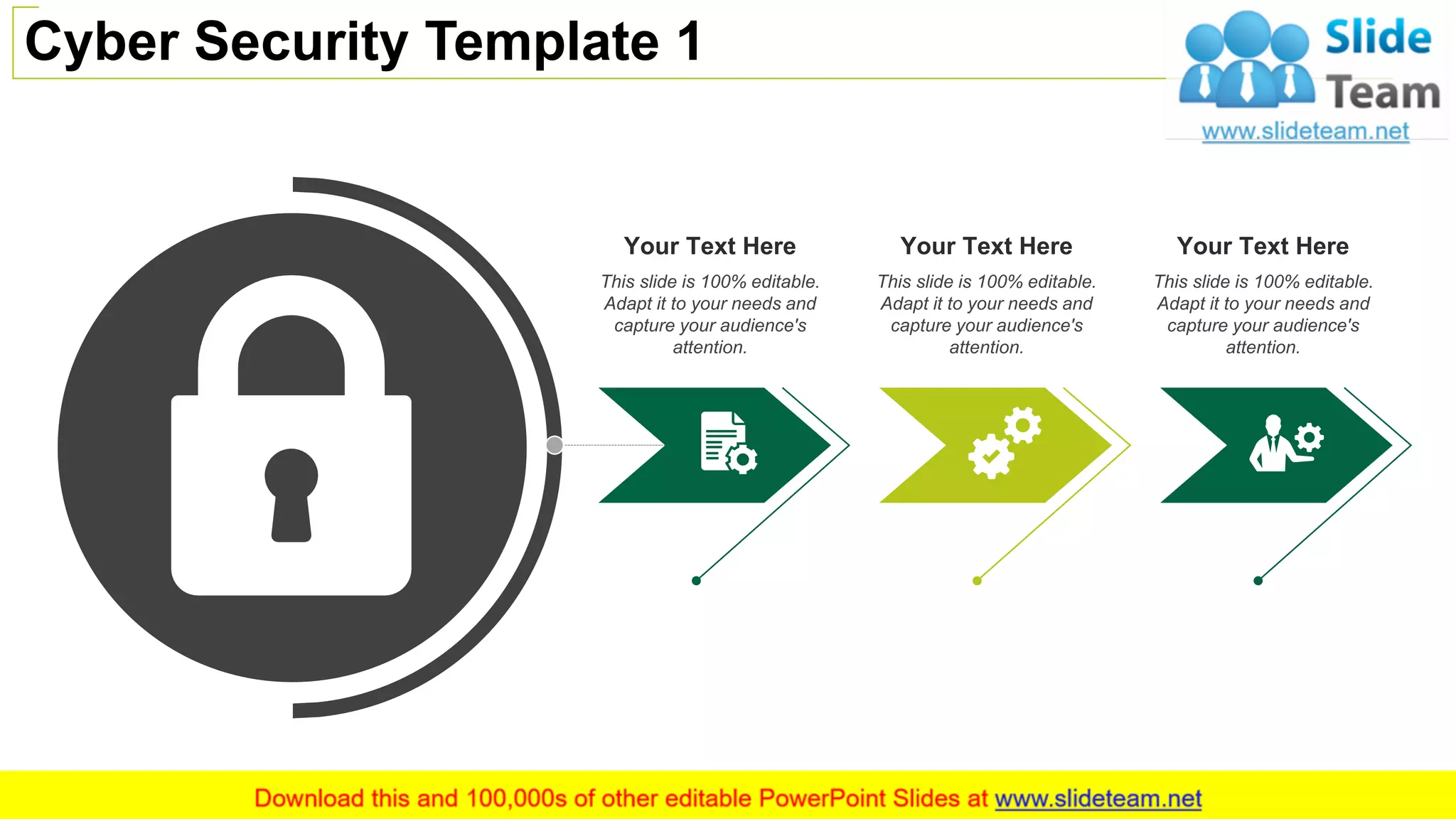 Cyber Security Template 1

Slide Team
www.slideteam.net

Your Text Here
This slide is 100% editable. Adapt it to your needs and capture your audience's attention.

Your Text Here
This slide is 100% editable. Adapt it to your needs and capture your audience's attention.

Your Text Here
This slide is 100% editable. Adapt it to your needs and capture your audience's attention.

Download this and 100,000s of other editable PowerPoint Slides at www.slideteam.net